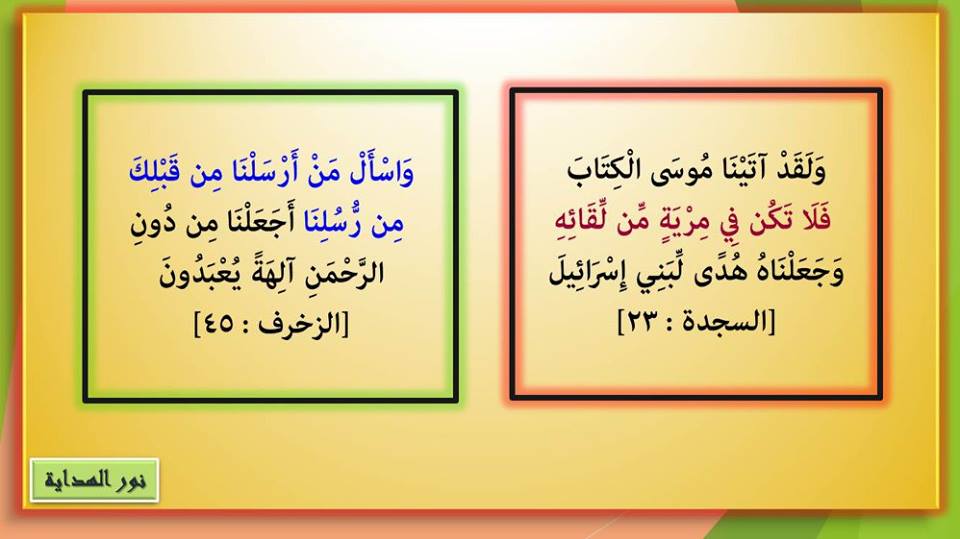 وَلَقَدْ آتَيْنَا مُوسَى الْكِتَابَ
فَلَا تَكُن فِي مِرْيَةٍ مِّن لِّقَائِهِ
وَجَعَلْنَاهُ هُدًى لِّبَنِي إِسْرَائِيلَ
[السجدة : ٢٣]

وَاسْأَلْ مَنْ أَرْسَلْنَا مِن قَبْلِكَ
مِن رُّسُلِنَا أَجَعَلْنَا مِن دُونِ
الرَّحْمَنِ آلِهَةً يُعْبَدُونَ
[الزخرف : ٤٥]

نور الهداية